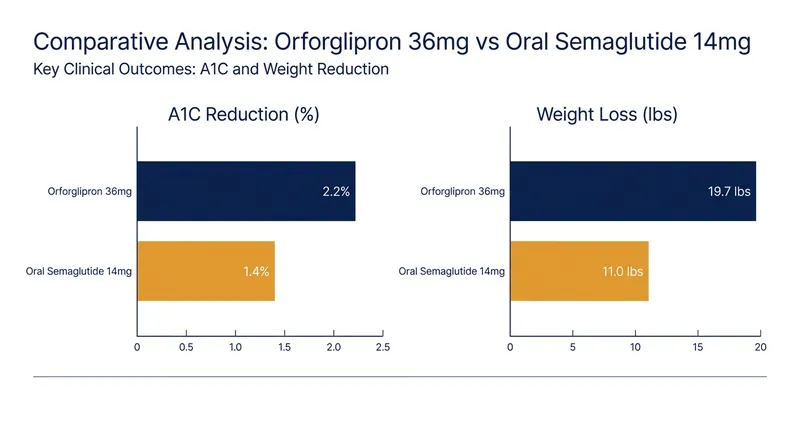 Comparative Analysis: Orforglipron 36mg vs Oral Semaglutide 14mg
Key Clinical Outcomes: A1C and Weight Reduction

A1C Reduction (%)

Orforglipron 36mg 2.2%
Oral Semaglutide 14mg 1.4%

0 0.5 1.0 1.5 2.0 2.5

Weight Loss (lbs)

Orforglipron 36mg 19.7 lbs
Oral Semaglutide 14mg 11.0 lbs

0 5 10 15 20